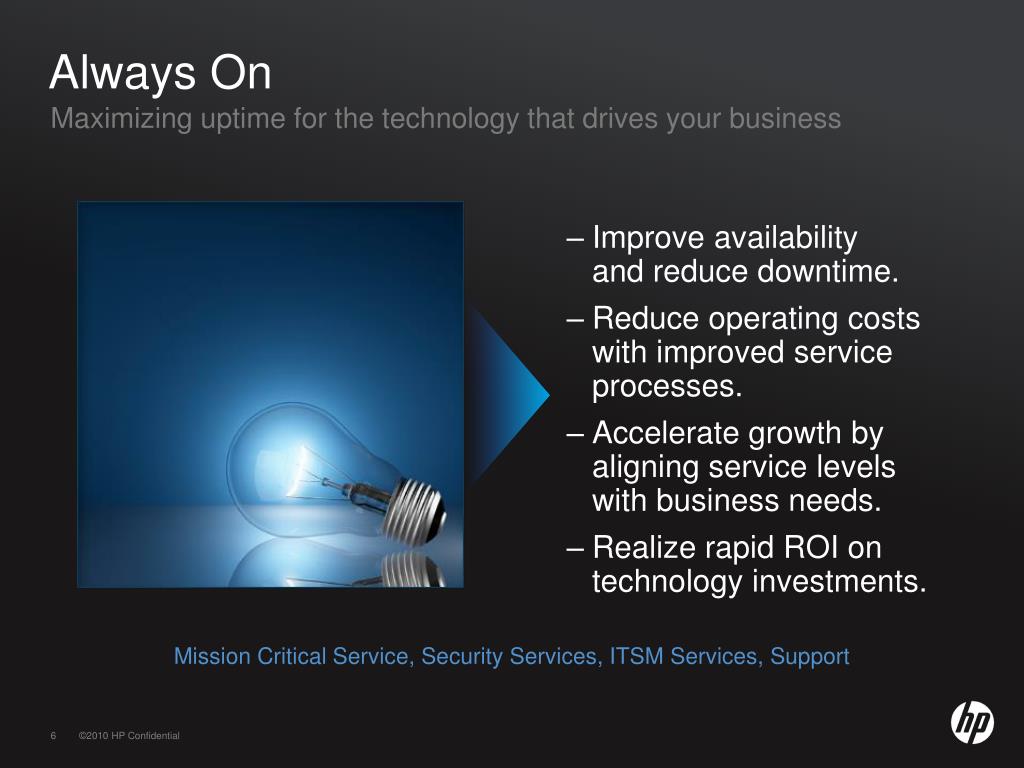 Always On
Maximizing uptime for the technology that drives your business

– Improve availability and reduce downtime.
– Reduce operating costs with improved service processes.
– Accelerate growth by aligning service levels with business needs.
– Realize rapid ROI on technology investments.

Mission Critical Service, Security Services, ITSM Services, Support

6 ©2010 HP Confidential

hp